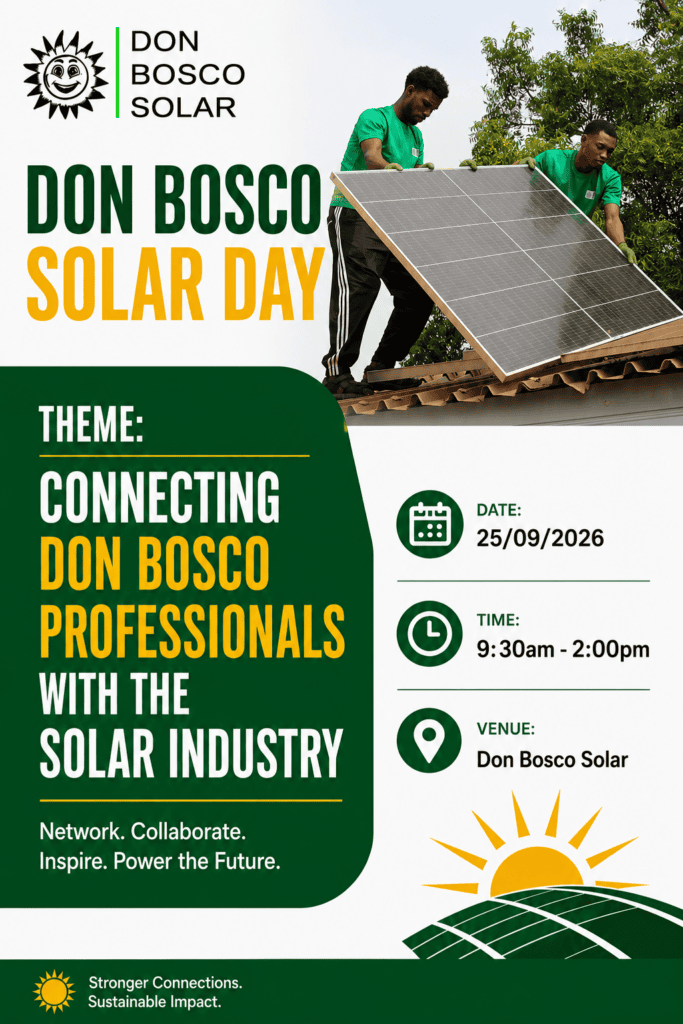 DON BOSCO SOLAR

DON BOSCO SOLAR DAY

THEME:

CONNECTING DON BOSCO PROFESSIONALS WITH THE SOLAR INDUSTRY

Network. Collaborate. Inspire. Power the Future.

DATE:
25/09/2026

TIME:
9:30am - 2:00pm

VENUE:
Don Bosco Solar

Stronger Connections.
Sustainable Impact.